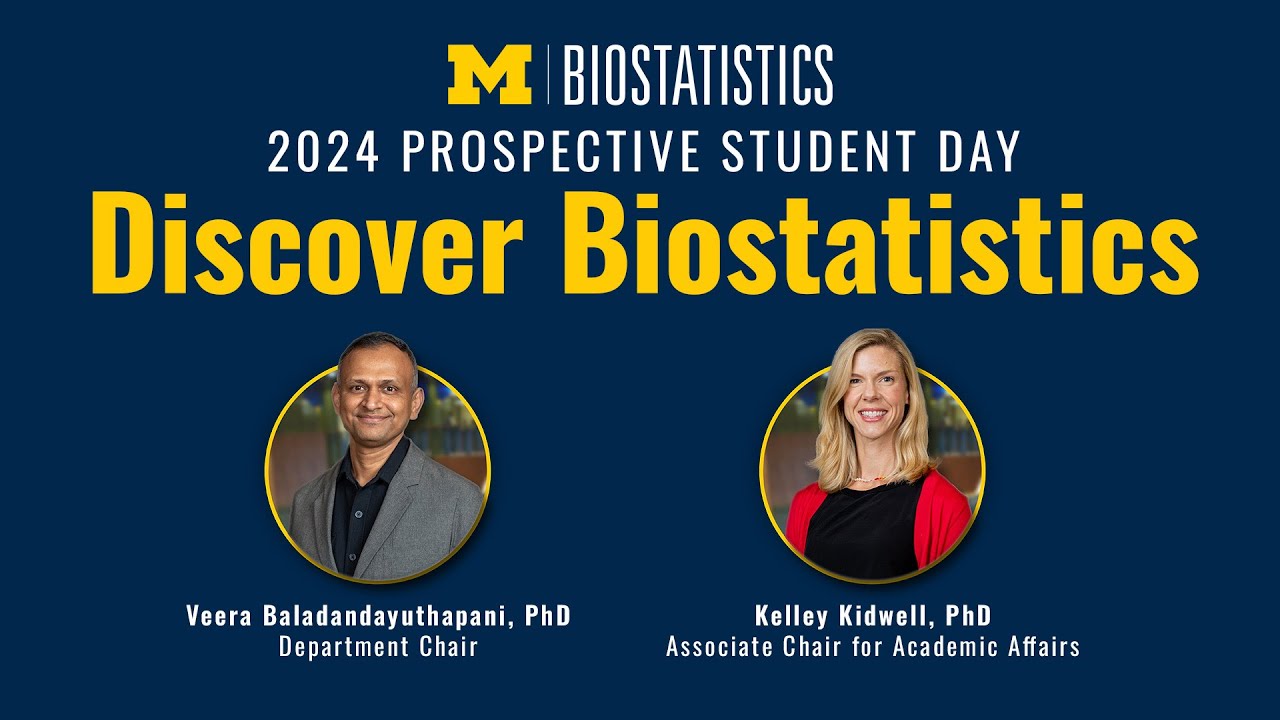 M | BIOSTATISTICS
2024 PROSPECTIVE STUDENT DAY
Discover Biostatistics

Veera Baladandayuthapani, PhD
Department Chair

Kelley Kidwell, PhD
Associate Chair for Academic Affairs